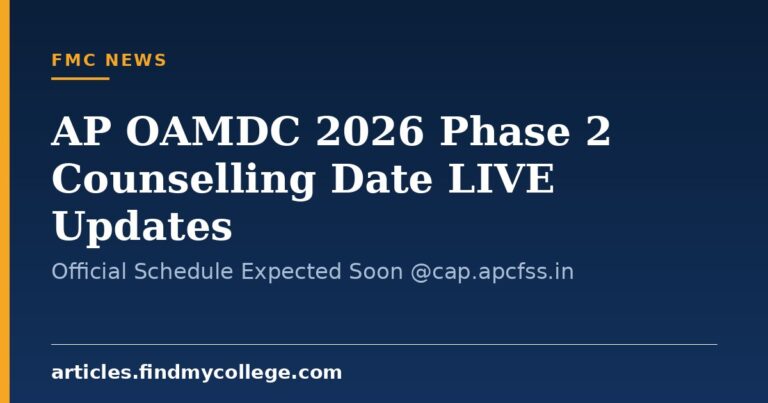 FMC NEWS

AP OAMDC 2026 Phase 2 Counselling Date LIVE Updates

Official Schedule Expected Soon @cap.apcfss.in

articles.findmycollege.com